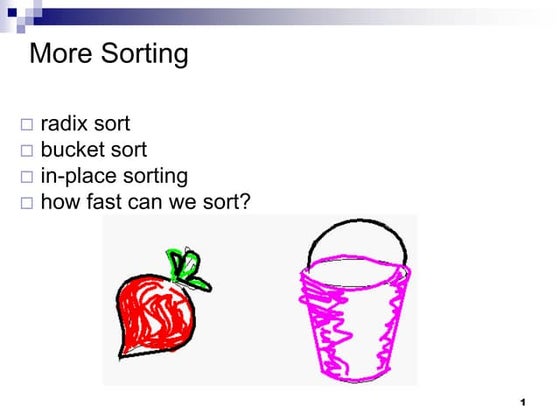 More Sorting

□ radix sort
□ bucket sort
□ in-place sorting
□ how fast can we sort?

1